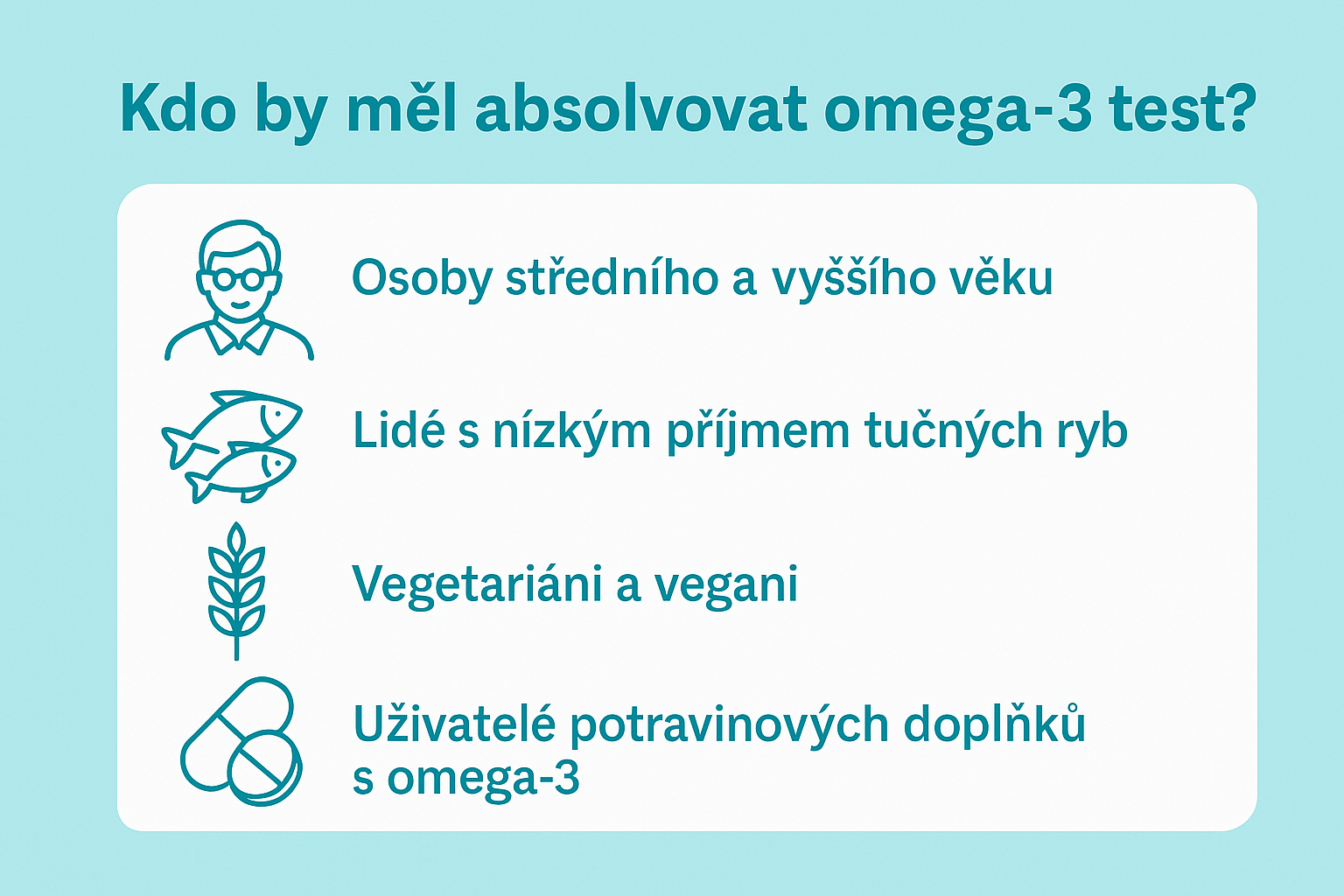 Kdo by měl absolvovat omega-3 test?

Osoby středního a vyššího věku

Lidé s nízkým příjmem tučných ryb

Vegetariáni a vegani

Uživatelé potravinových doplňků s omega-3